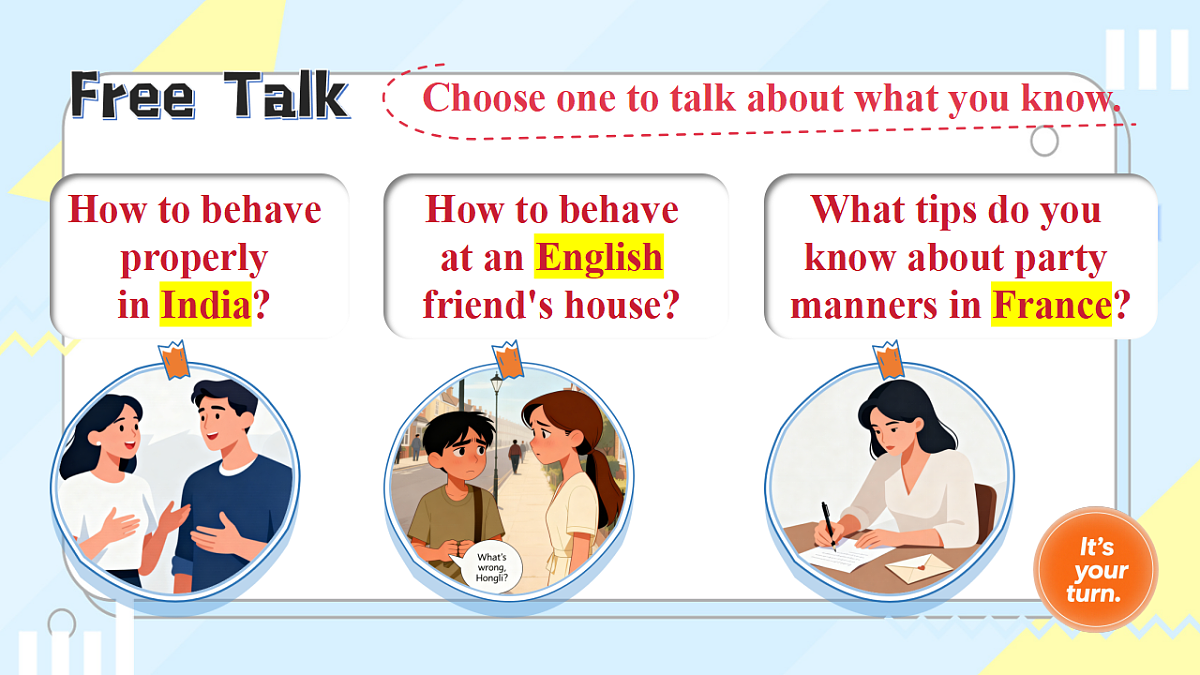 Free Talk

Choose one to talk about what you know.

How to behave properly in India?

How to behave at an English friend's house?

What tips do you know about party manners in France?

What's wrong, Hongli?

It's your turn.